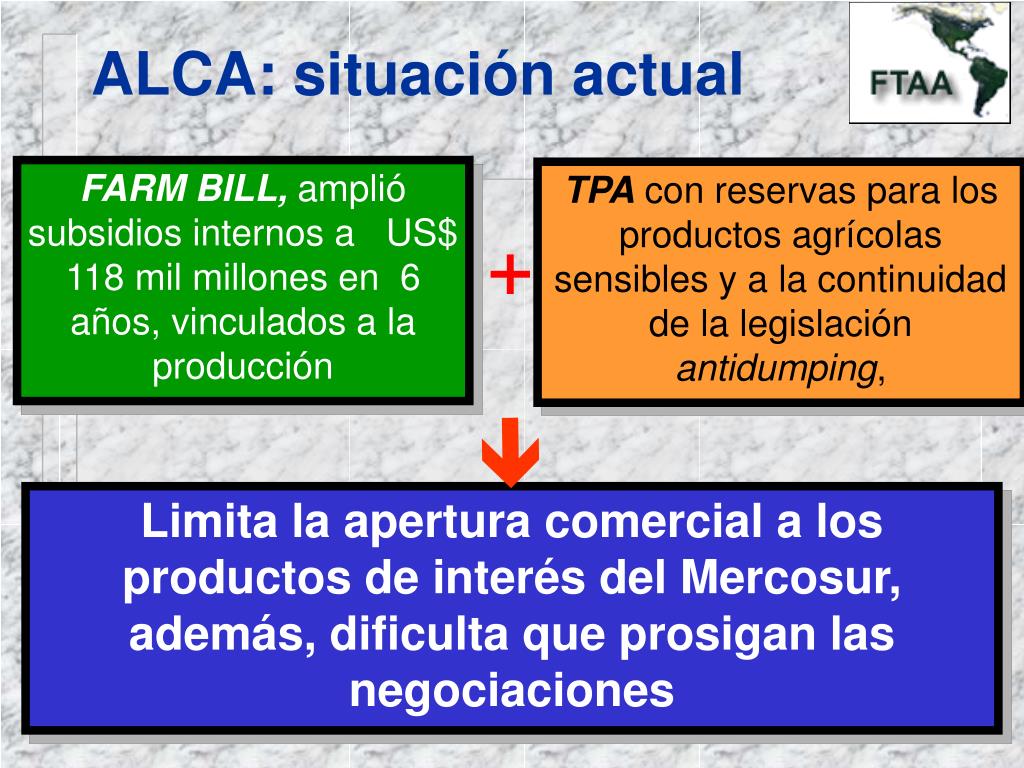 ALCA: situación actual

FTAA

FARM BILL, amplió subsidios internos a US$ 118 mil millones en 6 años, vinculados a la producción

+

TPA con reservas para los productos agrícolas sensibles y a la continuidad de la legislación antidumping,

Limita la apertura comercial a los productos de interés del Mercosur, además, dificulta que prosigan las negociaciones